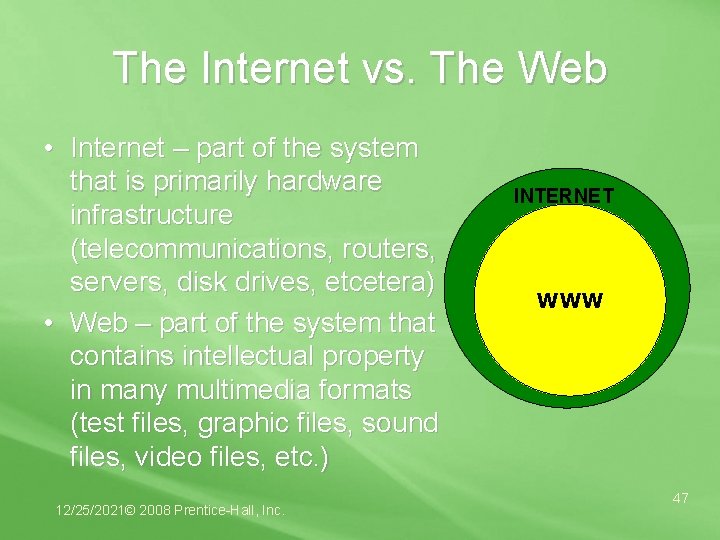 The Internet vs. The Web

• Internet – part of the system that is primarily hardware infrastructure (telecommunications, routers, servers, disk drives, etcetera)
• Web – part of the system that contains intellectual property in many multimedia formats (test files, graphic files, sound files, video files, etc.)

INTERNET

WWW

12/25/2021© 2008 Prentice-Hall, Inc.

47